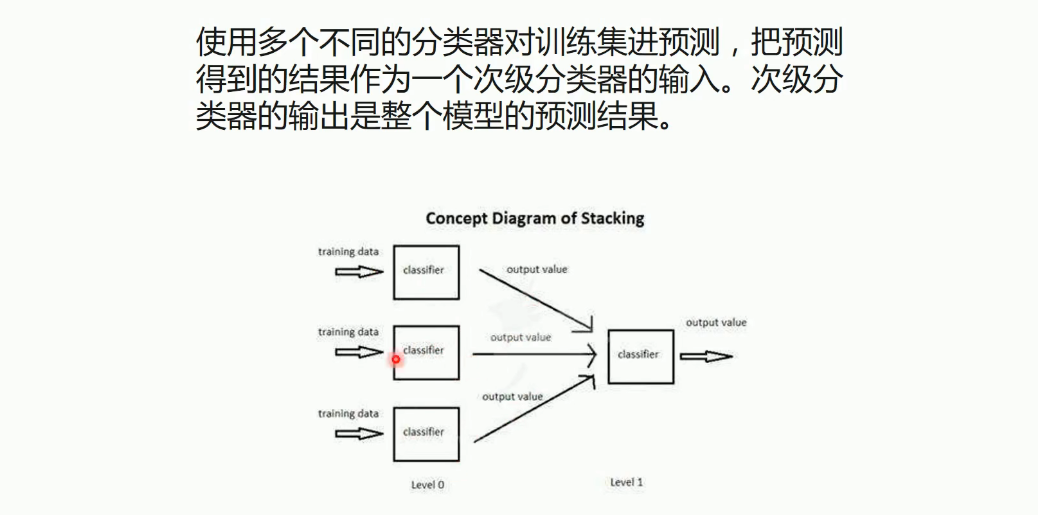 使用多个不同的分类器对训练集进预测，把预测得到的结果作为一个次级分类器的输入。次级分类器的输出是整个模型的预测结果。

Concept Diagram of Stacking

training data

classifier

output value

training data

classifier

output value

training data

classifier

output value

classifier

output value

Level 0

Level 1